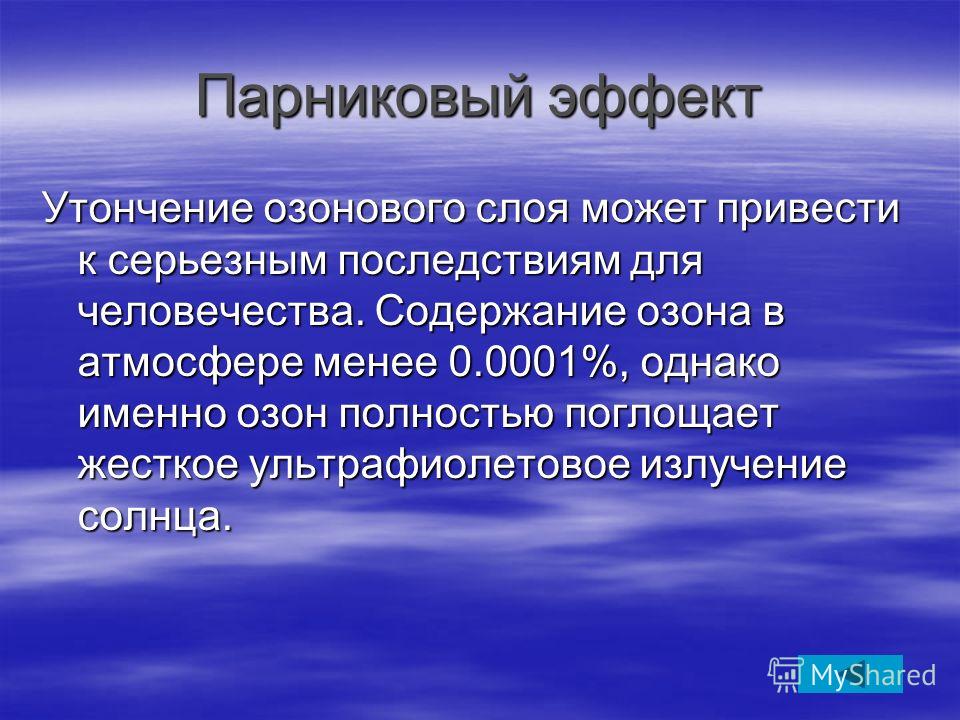 Парниковый эффект

Утончение озонового слоя может привести к серьезным последствиям для человечества. Содержание озона в атмосфере менее 0.0001%, однако именно озон полностью поглощает жесткое ультрафиолетовое излучение солнца.

MyShared